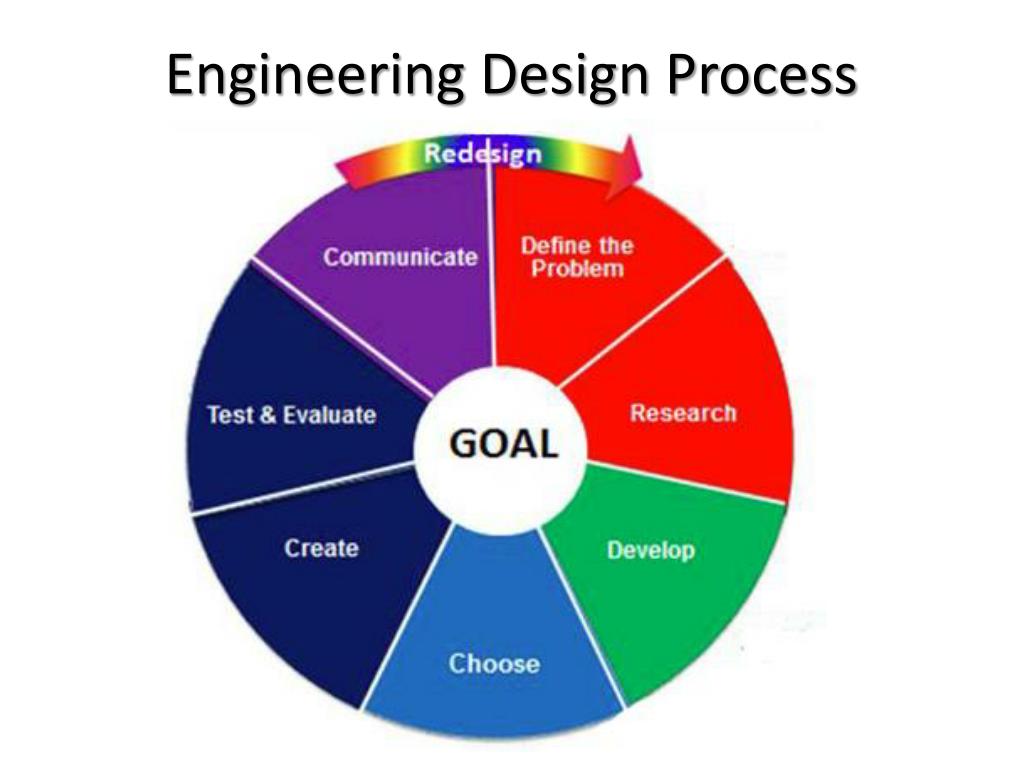 Engineering Design Process

Redesign

Define the Problem

Research

Develop

Choose

Create

Test & Evaluate

Communicate

GOAL